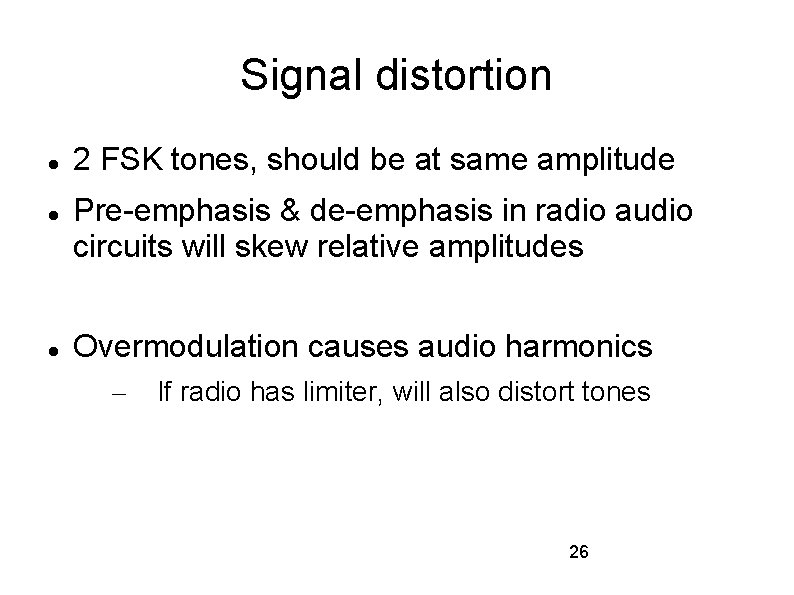 Signal distortion

- 2 FSK tones, should be at same amplitude
- Pre-emphasis & de-emphasis in radio audio circuits will skew relative amplitudes

- Overmodulation causes audio harmonics
  – If radio has limiter, will also distort tones

26